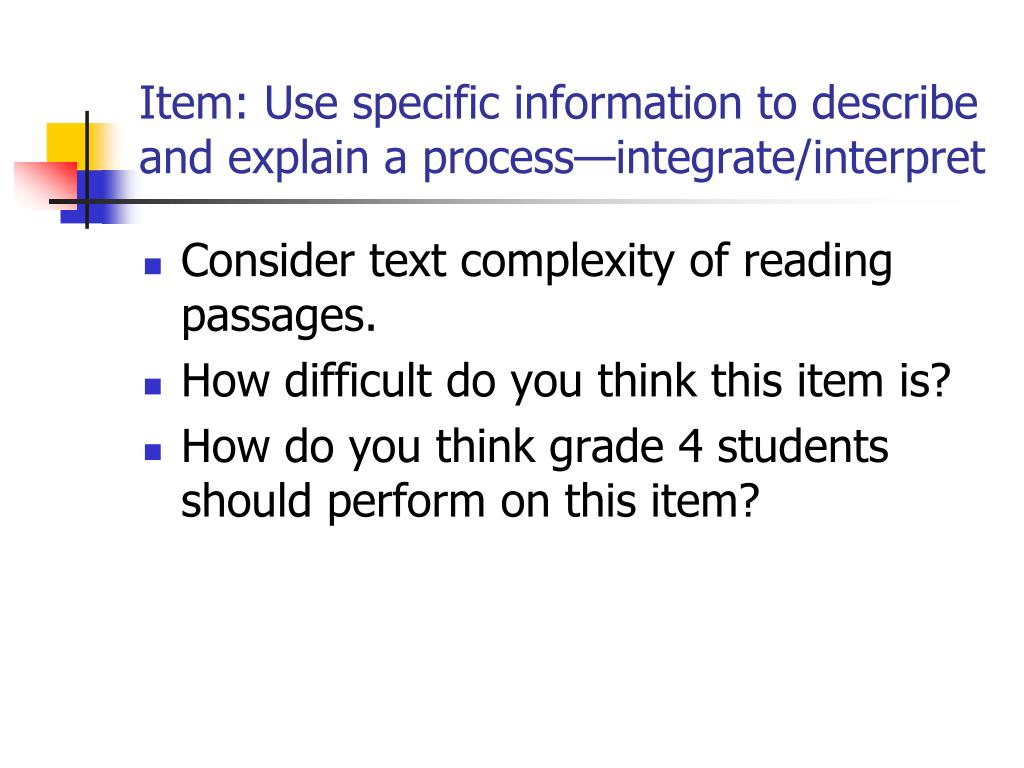 Item: Use specific information to describe and explain a process—integrate/interpret

- Consider text complexity of reading passages.
- How difficult do you think this item is?
- How do you think grade 4 students should perform on this item?